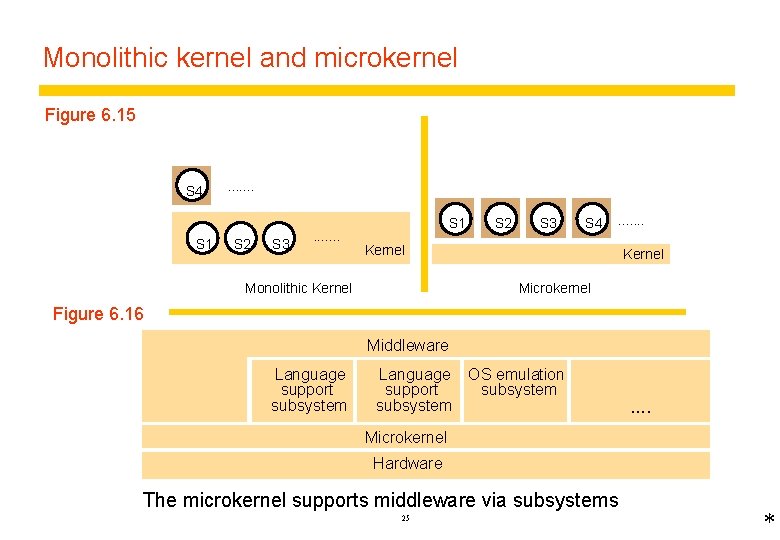 Monolithic kernel and microkernel

Figure 6.15

S4 .......

S1 S2 S3 ....... Kernel

Monolithic Kernel

S1 S2 S3 S4 .......

Kernel

Microkernel

Figure 6.16

Middleware

Language support subsystem

Language support subsystem

OS emulation subsystem

....

Microkernel

Hardware

The microkernel supports middleware via subsystems

25

*